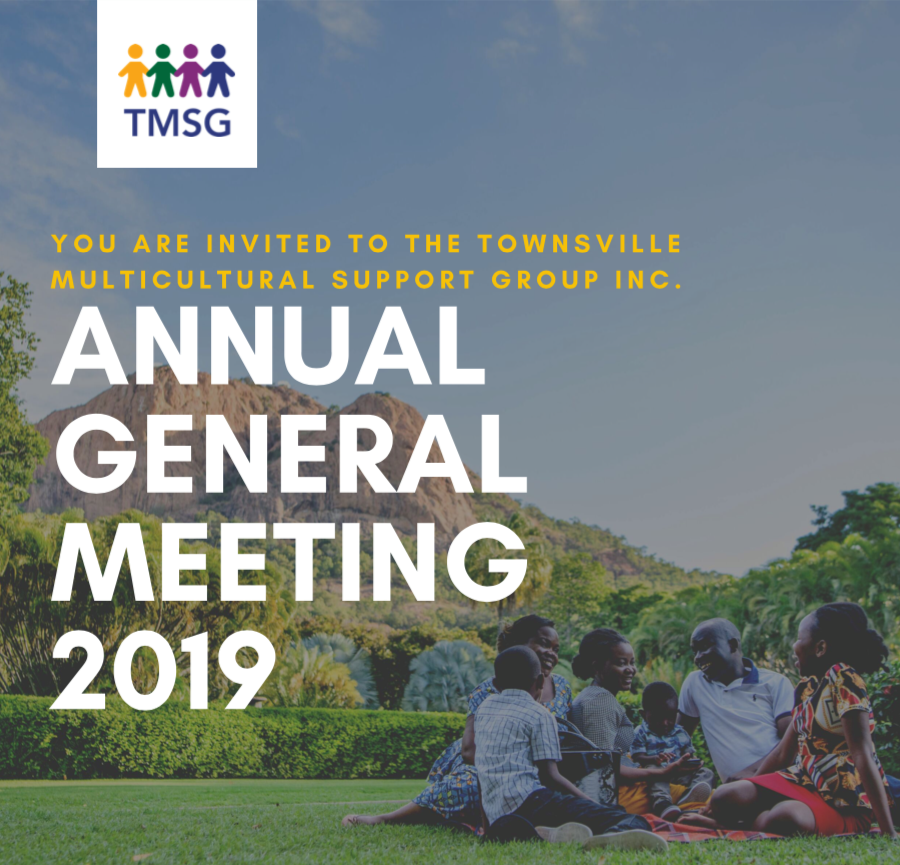 TMSG

YOU ARE INVITED TO THE TOWNSVILLE MULTICULTURAL SUPPORT GROUP INC.

ANNUAL GENERAL MEETING 2019